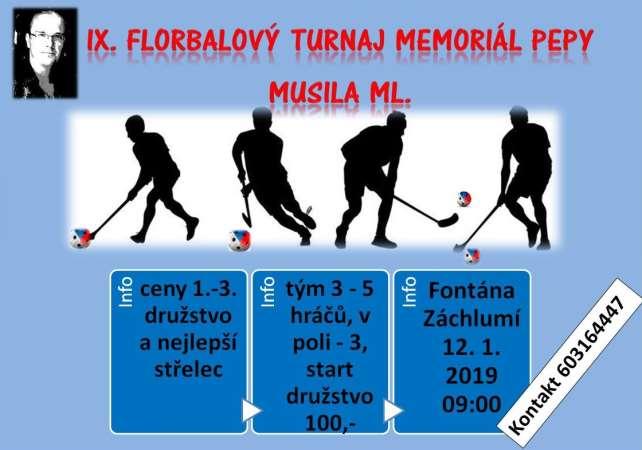 IX. FLORBALOVÝ TURNAJ MEMORIÁL PEPY MUSILA ML.

Info ceny 1.-3. družstvo a nejlepší střelec

Info tým 3 - 5 hráčů, v poli - 3, start družstvo 100,-

Info Fontána Záchlumí 12. 1. 2019 09:00

Kontakt 603164447